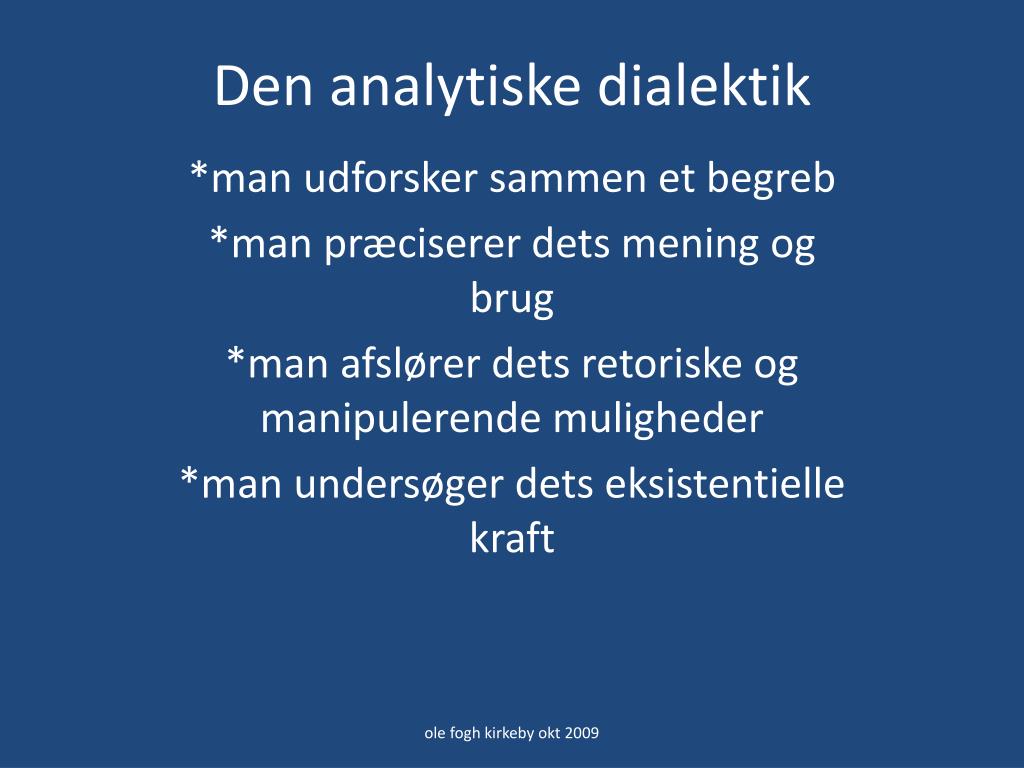 Den analytiske dialektik

*man udforsker sammen et begreb

*man præciserer dets mening og brug

*man afslører dets retoriske og manipulerende muligheder

*man undersøger dets eksistentielle kraft

ole fogh kirkeby okt 2009